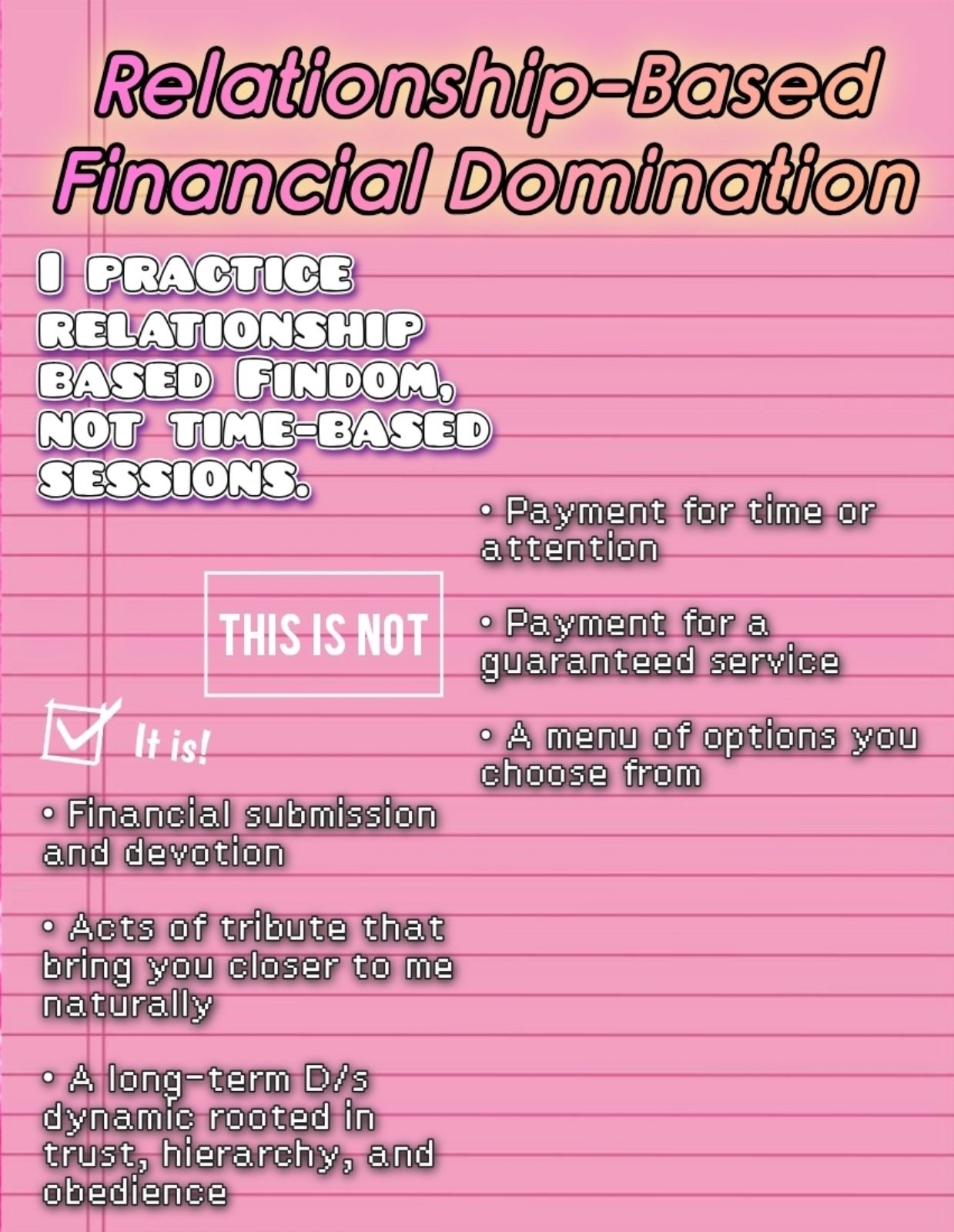 Relationship-Based Financial Domination

I PRACTICE RELATIONSHIP BASED FINDOM, NOT TIME-BASED SESSIONS.

THIS IS NOT

• Payment for time or attention

• Payment for a guaranteed service

• A menu of options you choose from

It is!

• Financial submission and devotion

• Acts of tribute that bring you closer to me naturally

• A long-term D/s dynamic rooted in trust, hierarchy, and obedience